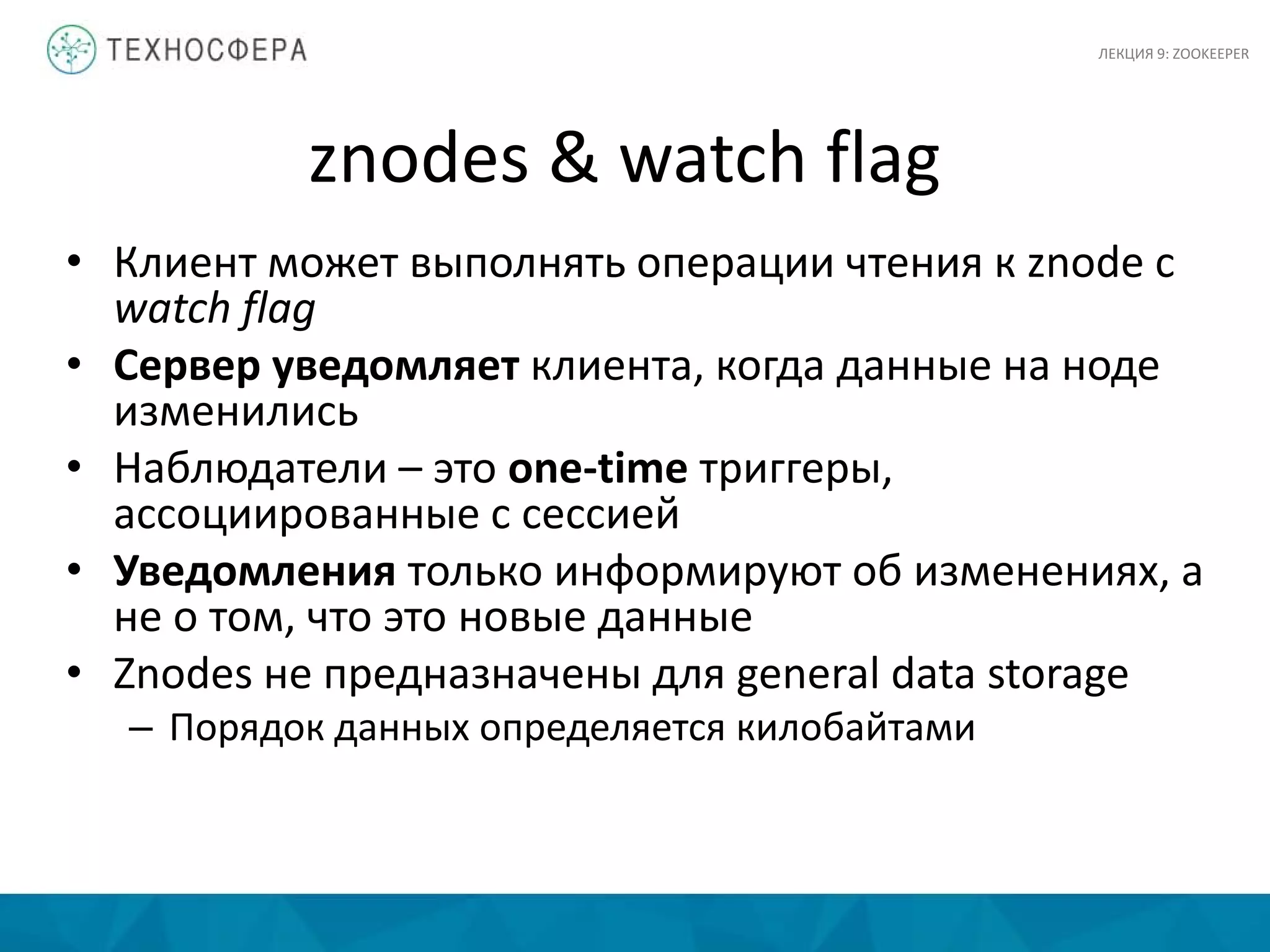 ТЕХНОСФЕРА

ЛЕКЦИЯ 9: ZOOKEEPER

znodes & watch flag

• Клиент может выполнять операции чтения к znode с watch flag
• Сервер уведомляет клиента, когда данные на ноде изменились
• Наблюдатели – это one-time триггеры, ассоциированные с сессией
• Уведомления только информируют об изменениях, а не о том, что это новые данные
• Znodes не предназначены для general data storage
– Порядок данных определяется килобайтами